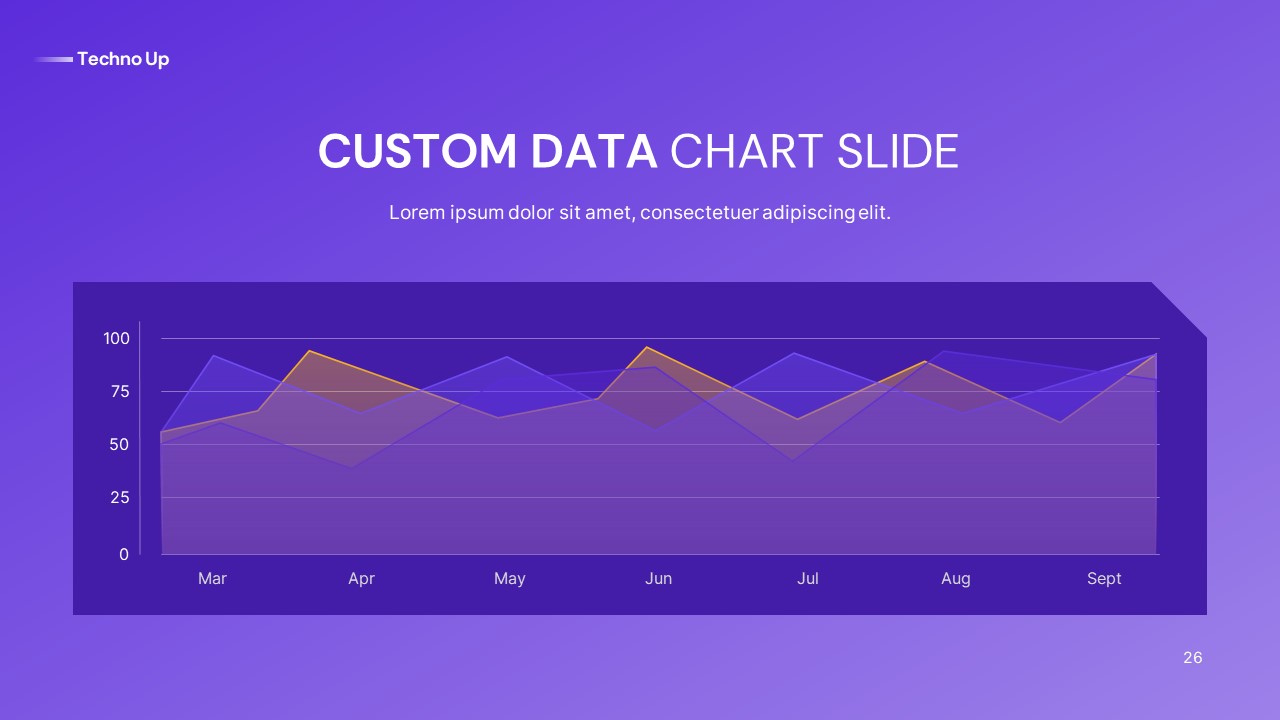 Techno Up

CUSTOM DATA CHART SLIDE

Lorem ipsum dolor sit amet, consectetuer adipiscing elit.

100
75
50
25
0

Mar Apr May Jun Jul Aug Sept

26